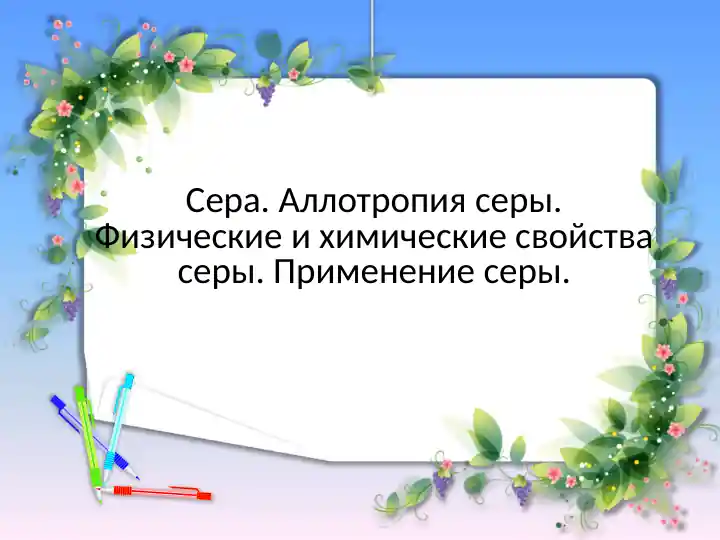 Сера. Аллотропия серы. Физические и химические свойства серы. Применение серы.